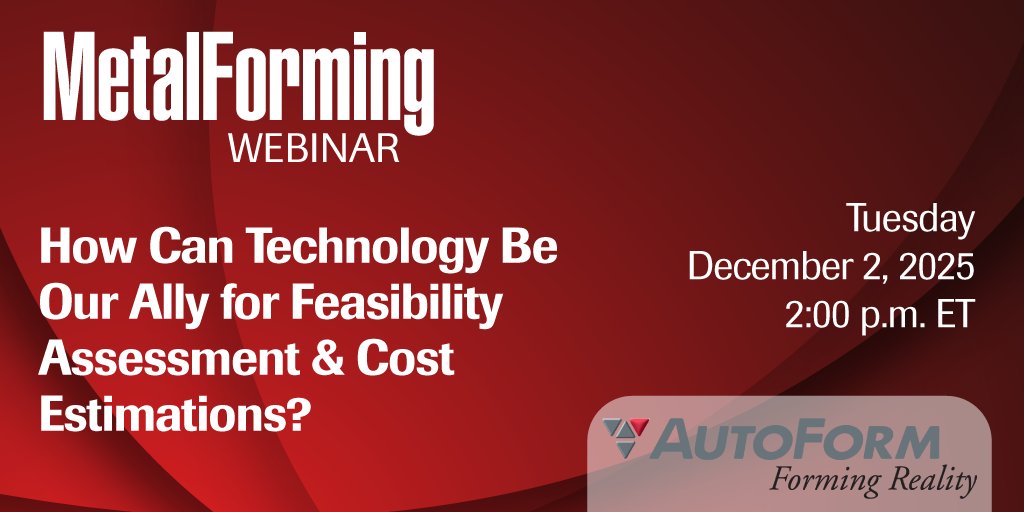 MetalForming
WEBINAR

How Can Technology Be Our Ally for Feasibility Assessment & Cost Estimations?

Tuesday
December 2, 2025
2:00 p.m. ET

AUTOFORM
Forming Reality